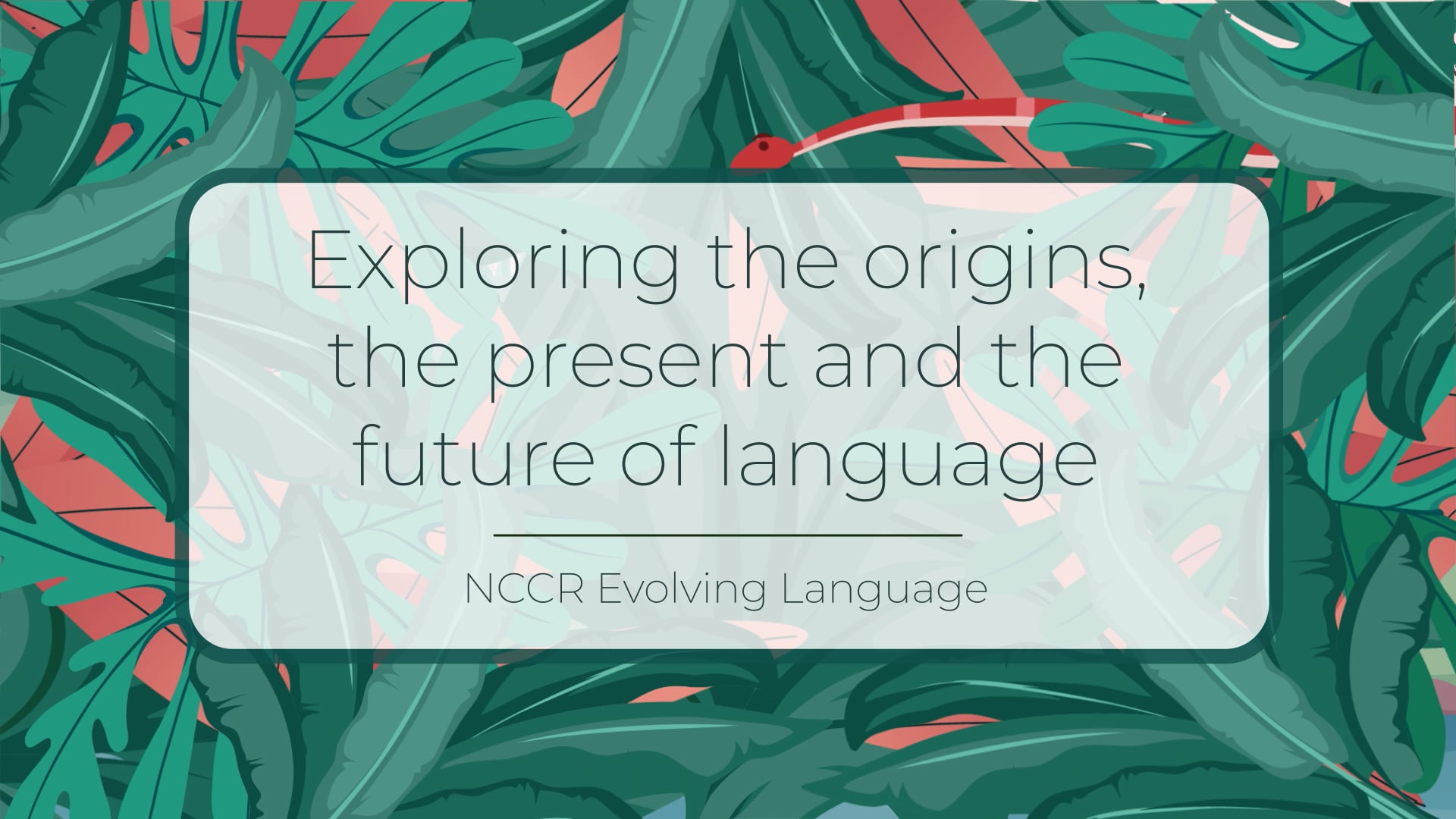 Exploring the origins, the present and the future of language

NCCR Evolving Language